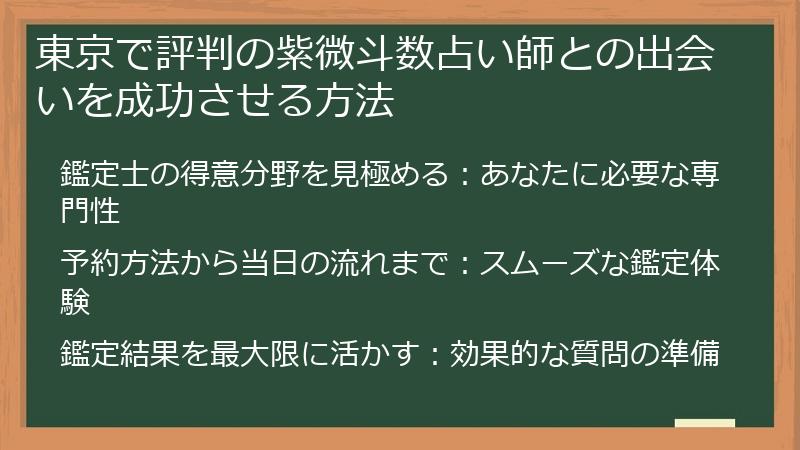 東京で評判の紫微斗数占い師との出会いを成功させる方法

鑑定士の得意分野を見極める：あなたに必要な専門性

予約方法から当日の流れまで：スムーズな鑑定体験

鑑定結果を最大限に活かす：効果的な質問の準備